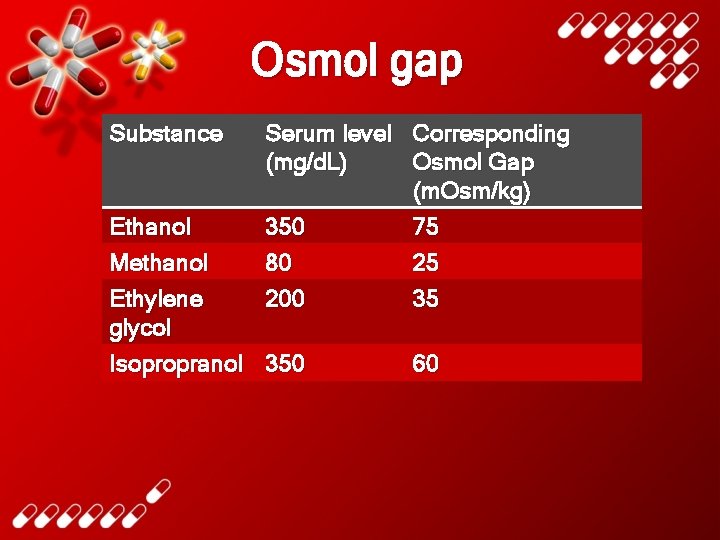 Osmol gap

| Substance | Serum level (mg/dL) | Corresponding Osmol Gap (mOsm/kg) |
|---|---|---|
| Ethanol | 350 | 75 |
| Methanol | 80 | 25 |
| Ethylene glycol | 200 | 35 |
| Isopropranol | 350 | 60 |